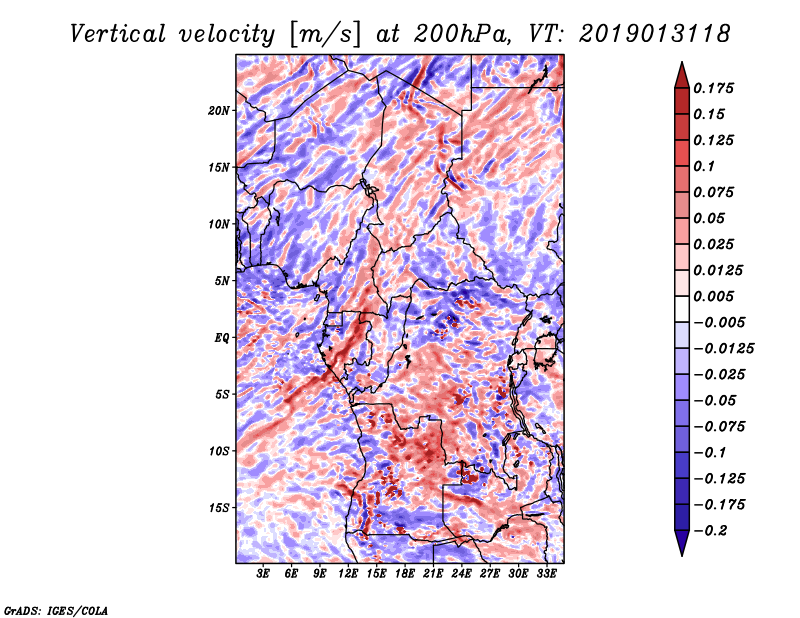 Vertical velocity [m/s] at 200hPa, VT: 2019013118

20N
15N
10N
5N
EQ
5S
10S
15S

3E 6E 9E 12E 15E 18E 21E 24E 27E 30E 33E

0.175
0.15
0.125
0.1
0.075
0.05
0.025
0.0125
0.005
−0.005
−0.0125
−0.025
−0.05
−0.075
−0.1
−0.125
−0.175
−0.2

GrADS: IGES/COLA